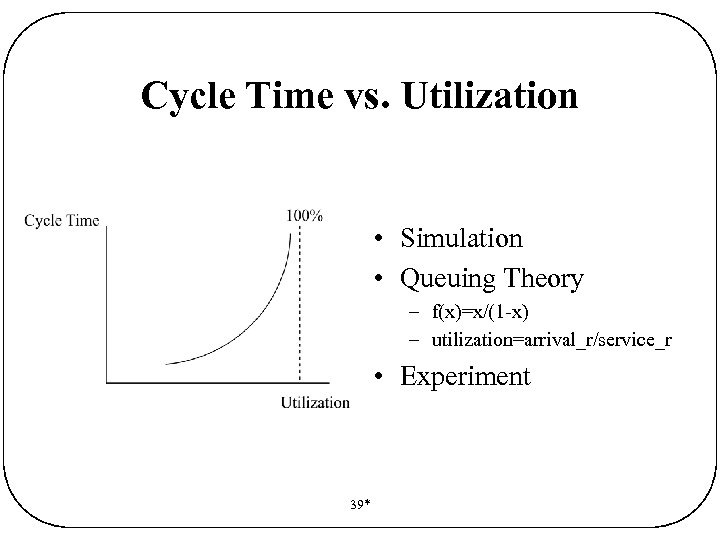 Cycle Time vs. Utilization

Cycle Time

100%

Utilization

• Simulation
• Queuing Theory
– f(x)=x/(1-x)
– utilization=arrival_r/service_r
• Experiment

39*